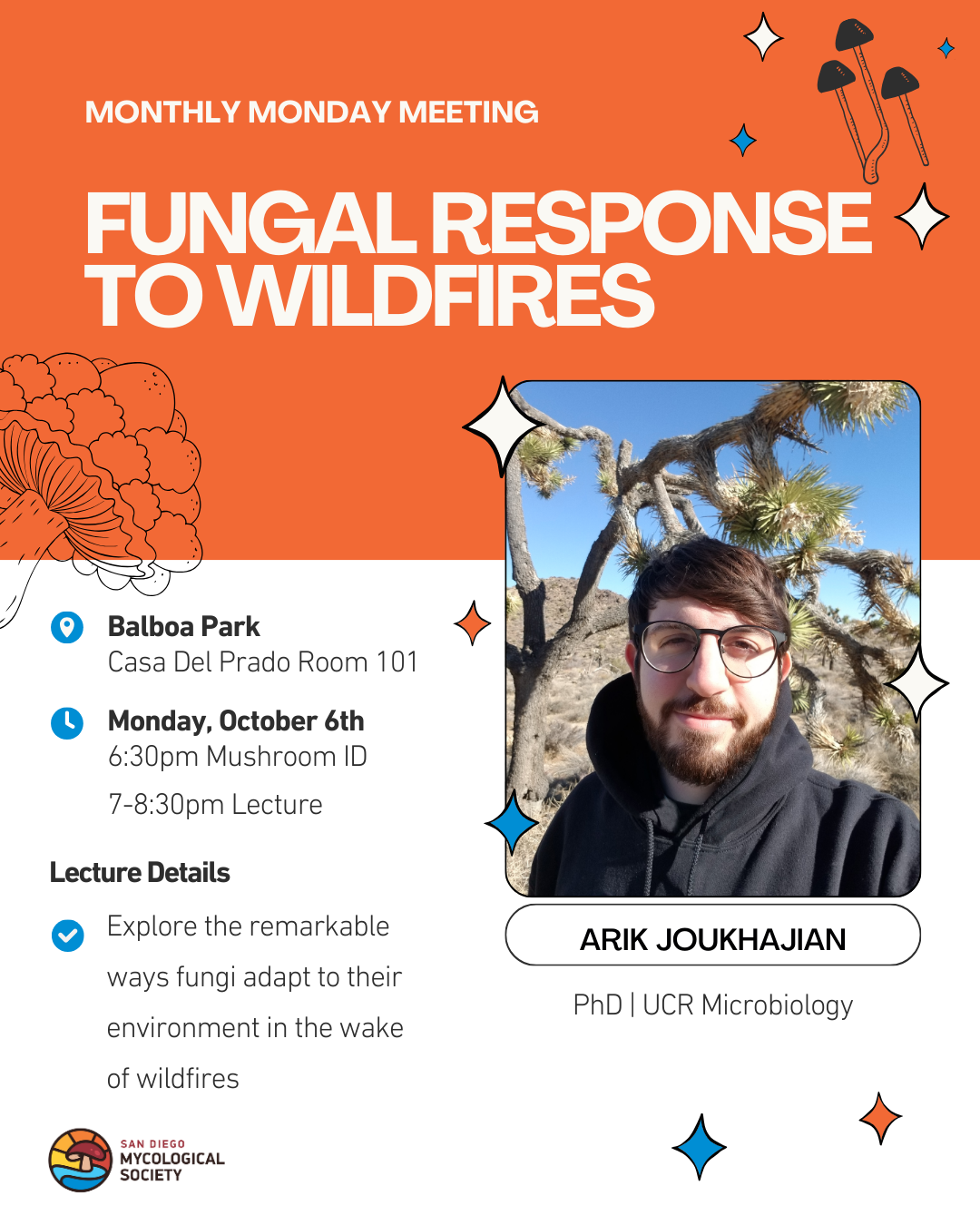 MONTHLY MONDAY MEETING

FUNGAL RESPONSE TO WILDFIRES

Balboa Park
Casa Del Prado Room 101

Monday, October 6th
6:30pm Mushroom ID
7-8:30pm Lecture

Lecture Details

Explore the remarkable ways fungi adapt to their environment in the wake of wildfires

ARIK JOUKHAJIAN

PhD | UCR Microbiology

SAN DIEGO
MYCOLOGICAL
SOCIETY